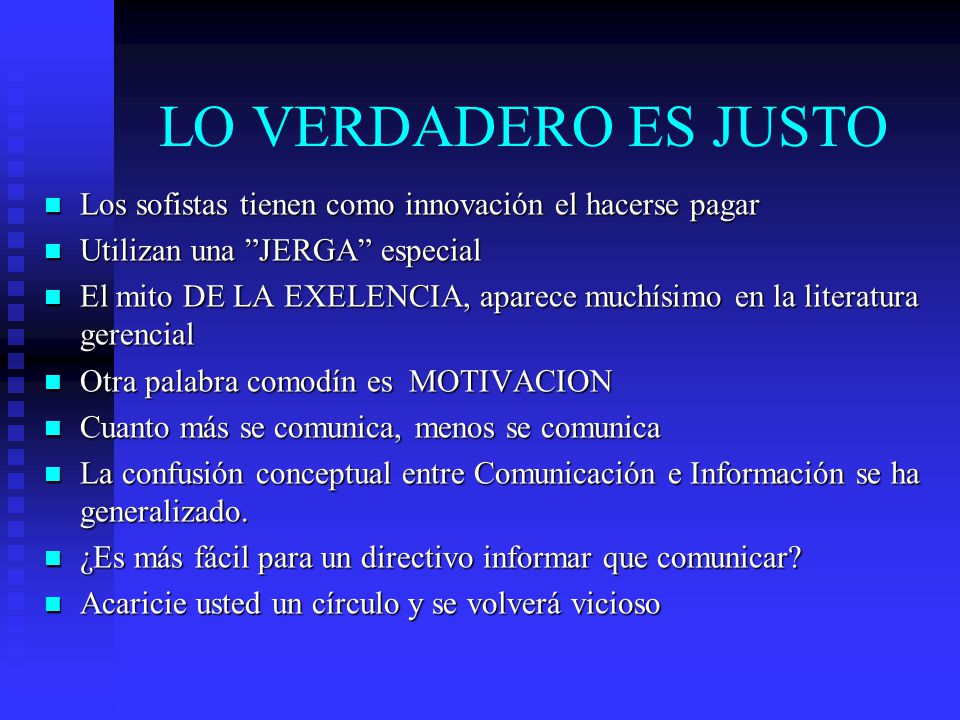 LO VERDADERO ES JUSTO

- Los sofistas tienen como innovación el hacerse pagar
- Utilizan una ”JERGA” especial
- El mito DE LA EXELENCIA, aparece muchísimo en la literatura gerencial
- Otra palabra comodín es MOTIVACION
- Cuanto más se comunica, menos se comunica
- La confusión conceptual entre Comunicación e Información se ha generalizado.
- ¿Es más fácil para un directivo informar que comunicar?
- Acaricie usted un círculo y se volverá vicioso